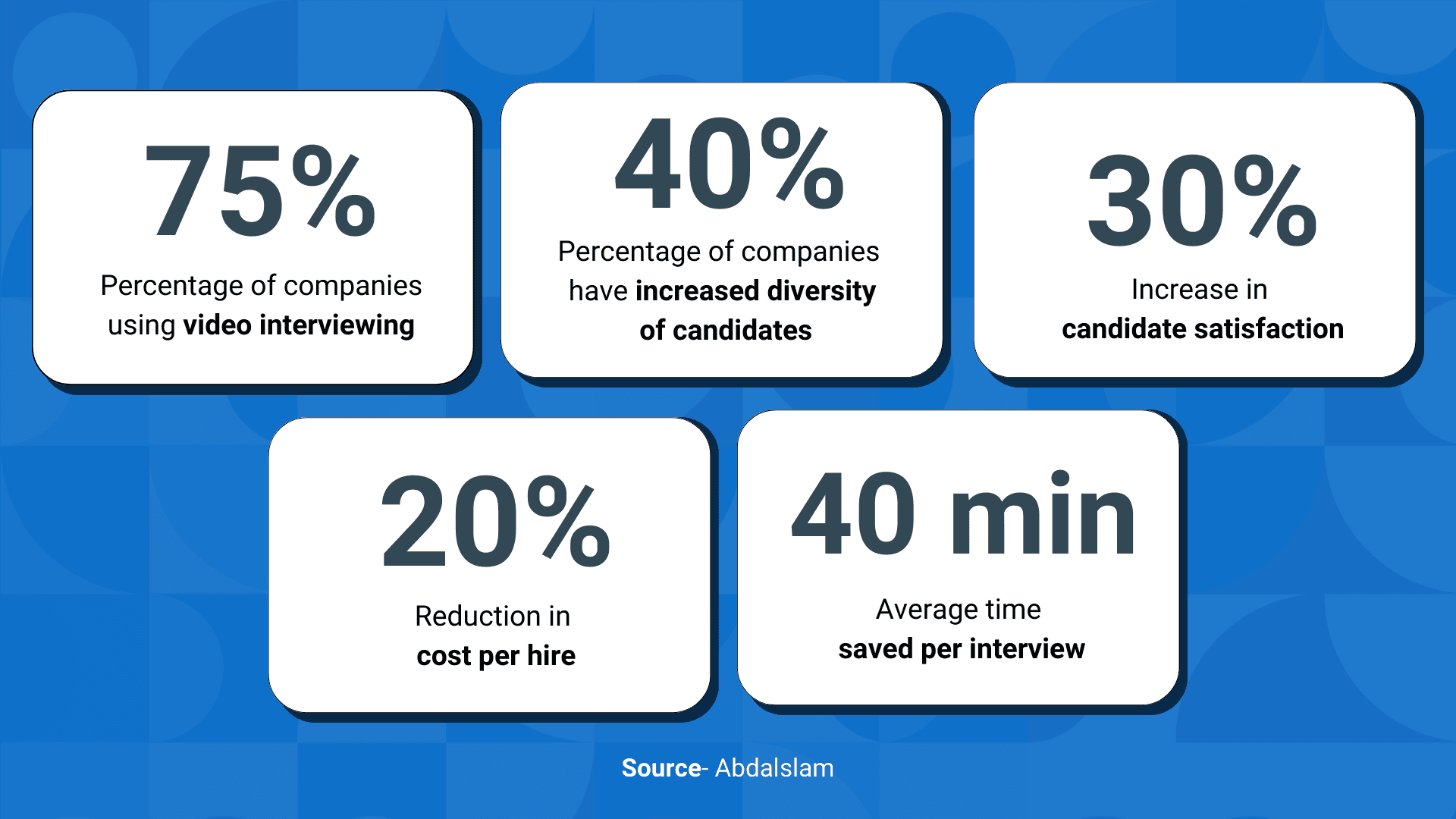 75%

Percentage of companies using video interviewing

40%

Percentage of companies have increased diversity of candidates

30%

Increase in candidate satisfaction

20%

Reduction in cost per hire

40 min

Average time saved per interview

Source- Abdalslam